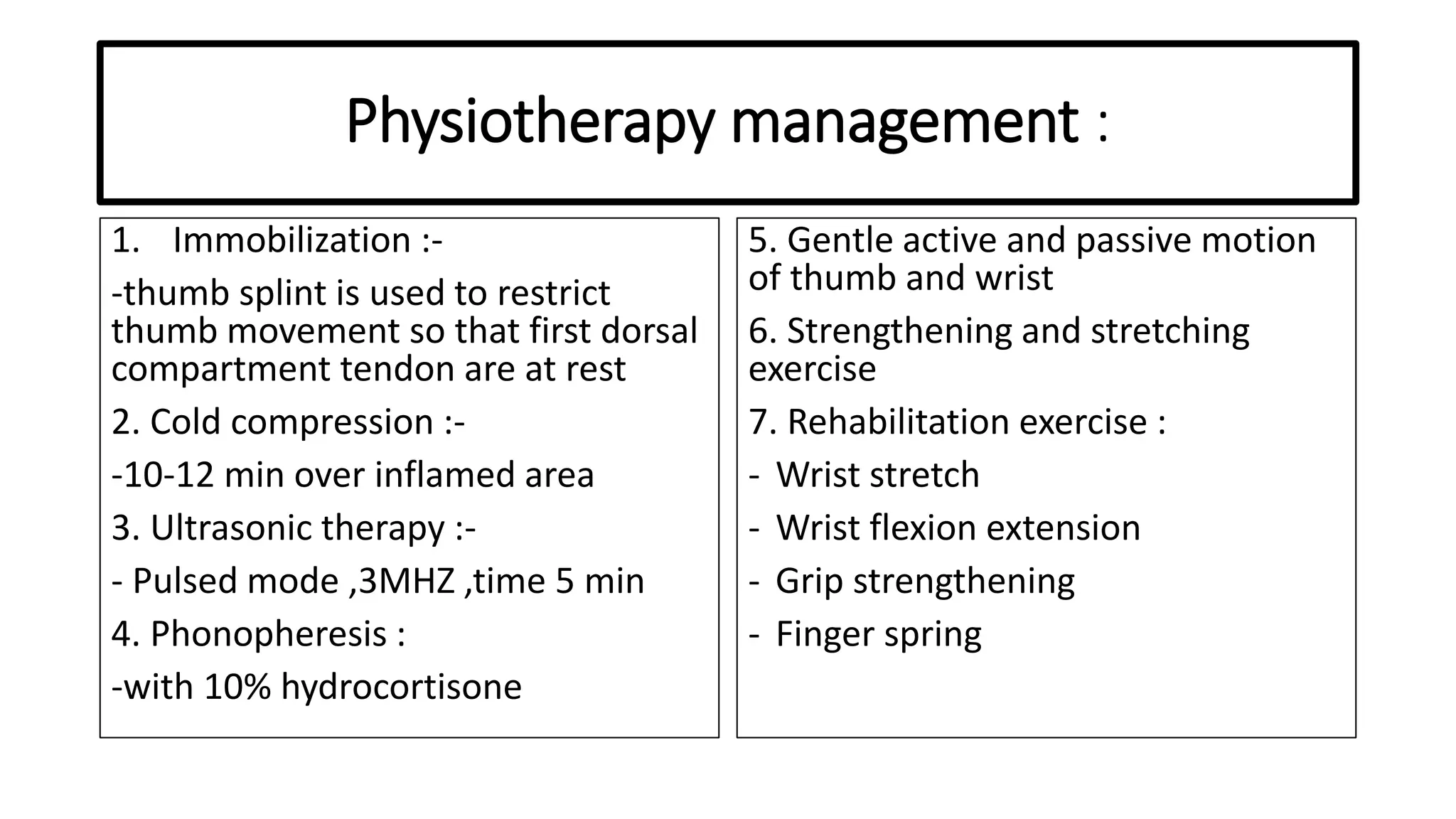 Physiotherapy management :

1. Immobilization :-

-thumb splint is used to restrict thumb movement so that first dorsal compartment tendon are at rest

2. Cold compression :-

-10-12 min over inflamed area

3. Ultrasonic therapy :-

- Pulsed mode ,3MHZ ,time 5 min

4. Phonopheresis :

-with 10% hydrocortisone

5. Gentle active and passive motion of thumb and wrist

6. Strengthening and stretching exercise

7. Rehabilitation exercise :

- Wrist stretch

- Wrist flexion extension

- Grip strengthening

- Finger spring